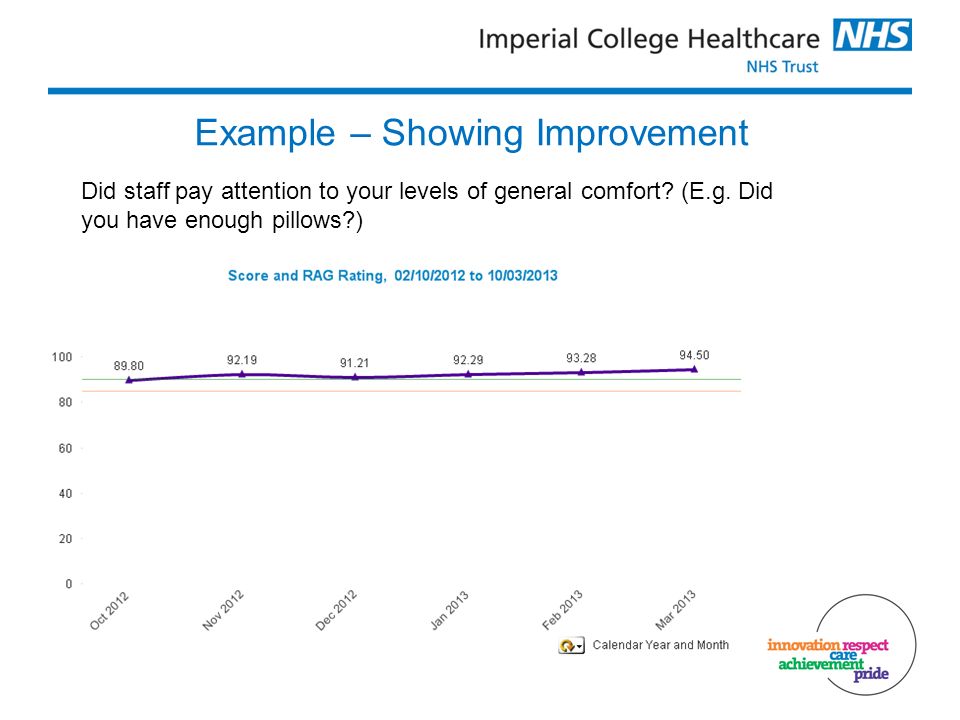 Imperial College Healthcare NHS
NHS Trust

Example – Showing Improvement

Did staff pay attention to your levels of general comfort? (E.g. Did you have enough pillows?)

Score and RAG Rating, 02/10/2012 to 10/03/2013

100
80
60
40
20
0

89.80
92.19
91.21
92.29
93.28
94.50

Oct 2012
Nov 2012
Dec 2012
Jan 2013
Feb 2013
Mar 2013

Calendar Year and Month

innovation respect care achievement pride